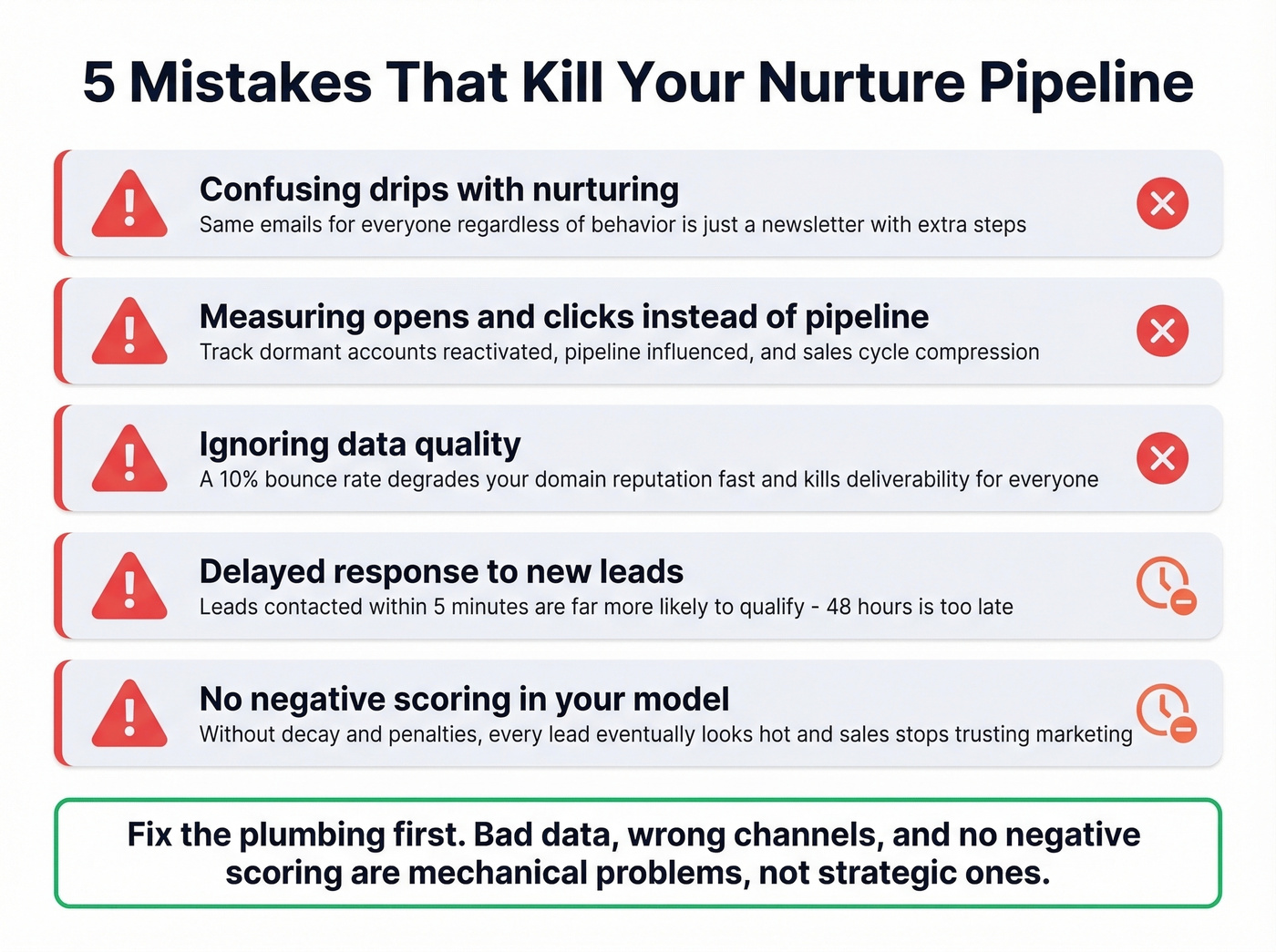 5 Mistakes That Kill Your Nurture Pipeline

Confusing drips with nurturing
Same emails for everyone regardless of behavior is just a newsletter with extra steps

Measuring opens and clicks instead of pipeline
Track dormant accounts reactivated, pipeline influenced, and sales cycle compression

Ignoring data quality
A 10% bounce rate degrades your domain reputation fast and kills deliverability for everyone

Delayed response to new leads
Leads contacted within 5 minutes are far more likely to qualify - 48 hours is too late

No negative scoring in your model
Without decay and penalties, every lead eventually looks hot and sales stops trusting marketing

Fix the plumbing first. Bad data, wrong channels, and no negative scoring are mechanical problems, not strategic ones.